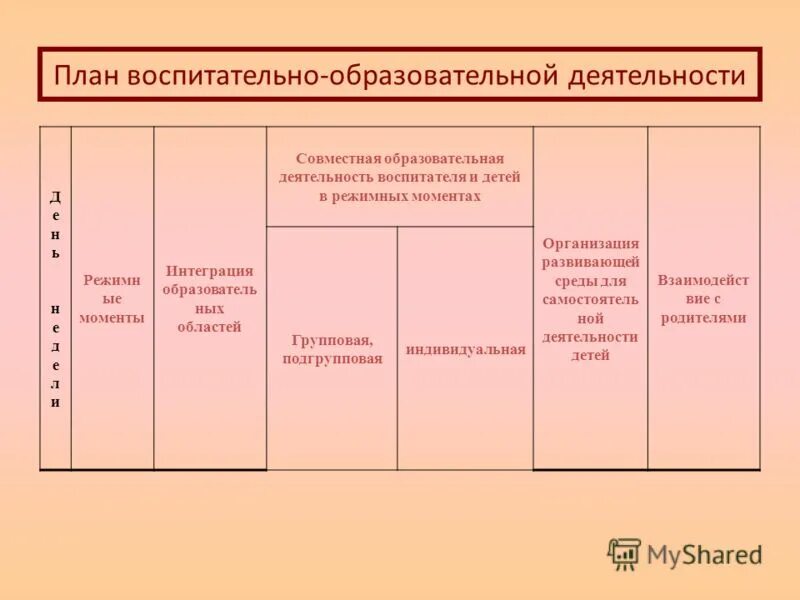 План воспитательно-образовательной деятельности

| День недели | Режимные моменты | Интеграция образовательных областей | Совместная образовательная деятельность воспитателя и детей в режимных моментах | | Организация развивающей среды для самостоятельной деятельности детей | Взаимодействие с родителями |
|---|---|---|---|---|---|---|
| | | | Групповая, подгрупповая | индивидуальная | | |

MyShared